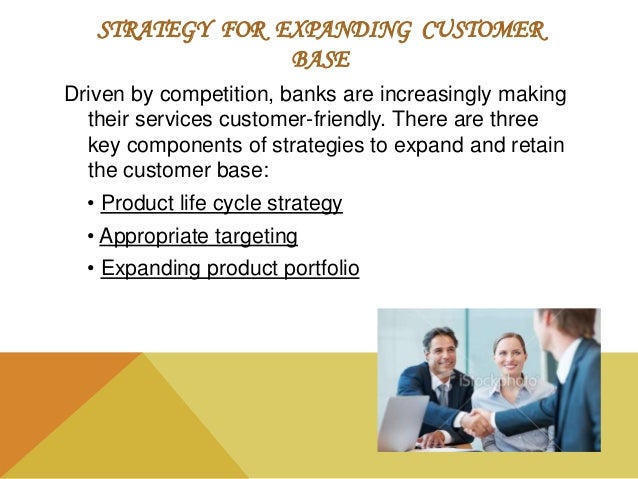 STRATEGY FOR EXPANDING CUSTOMER BASE

Driven by competition, banks are increasingly making their services customer-friendly. There are three key components of strategies to expand and retain the customer base:

• Product life cycle strategy

• Appropriate targeting

• Expanding product portfolio

iStockphoto